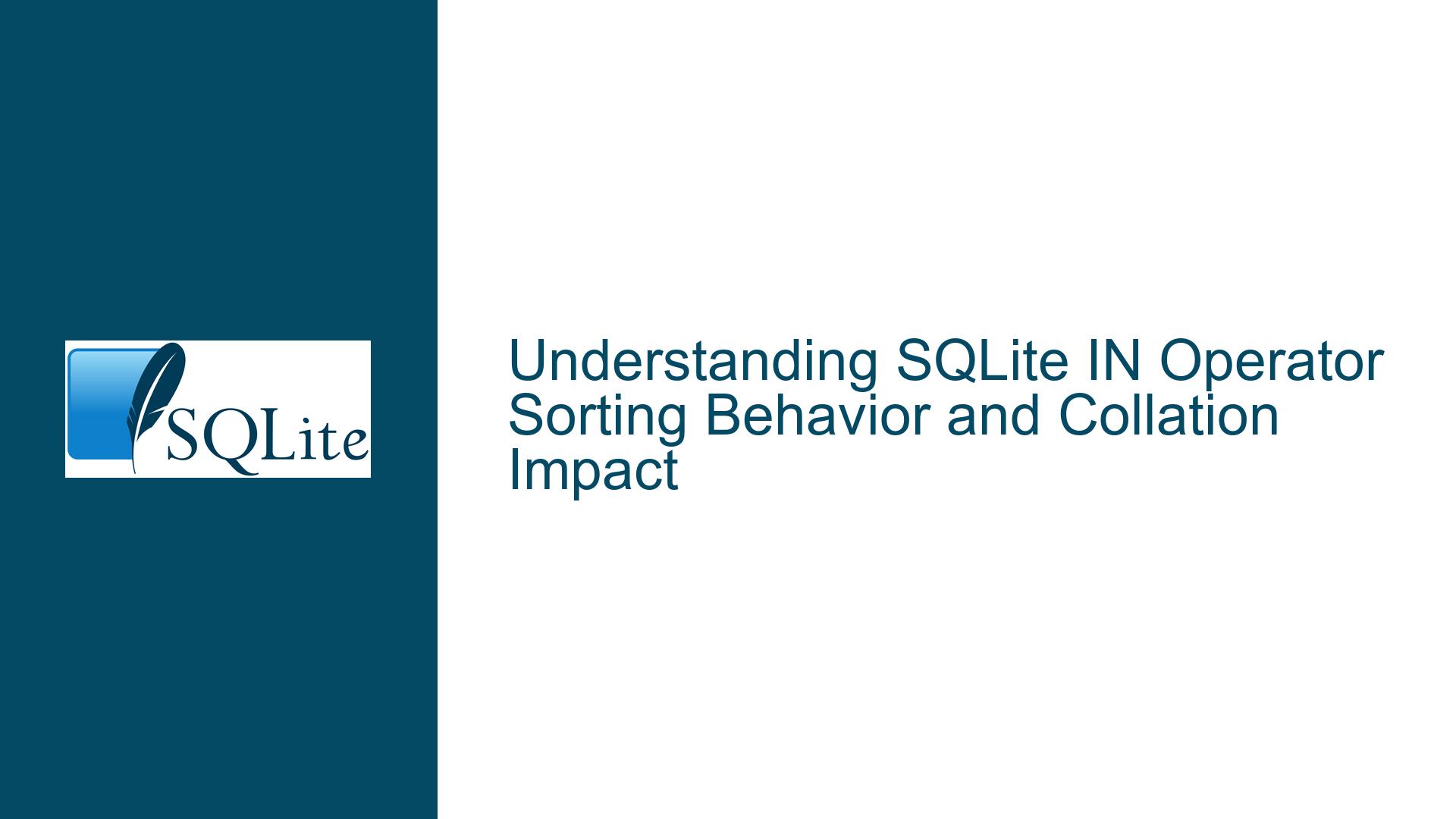 SQLite

Understanding SQLite IN Operator Sorting Behavior and Collation Impact